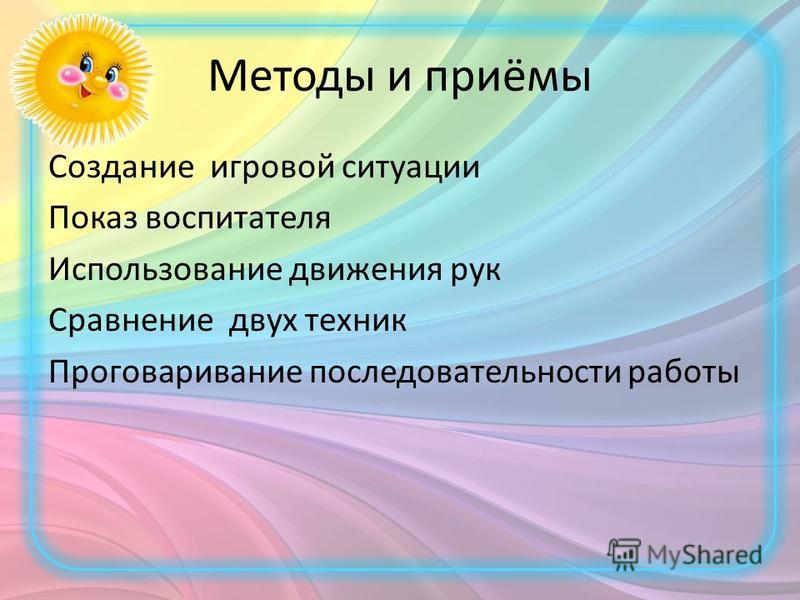 Методы и приёмы

Создание игровой ситуации

Показ воспитателя

Использование движения рук

Сравнение двух техник

Проговаривание последовательности работы

MyShared